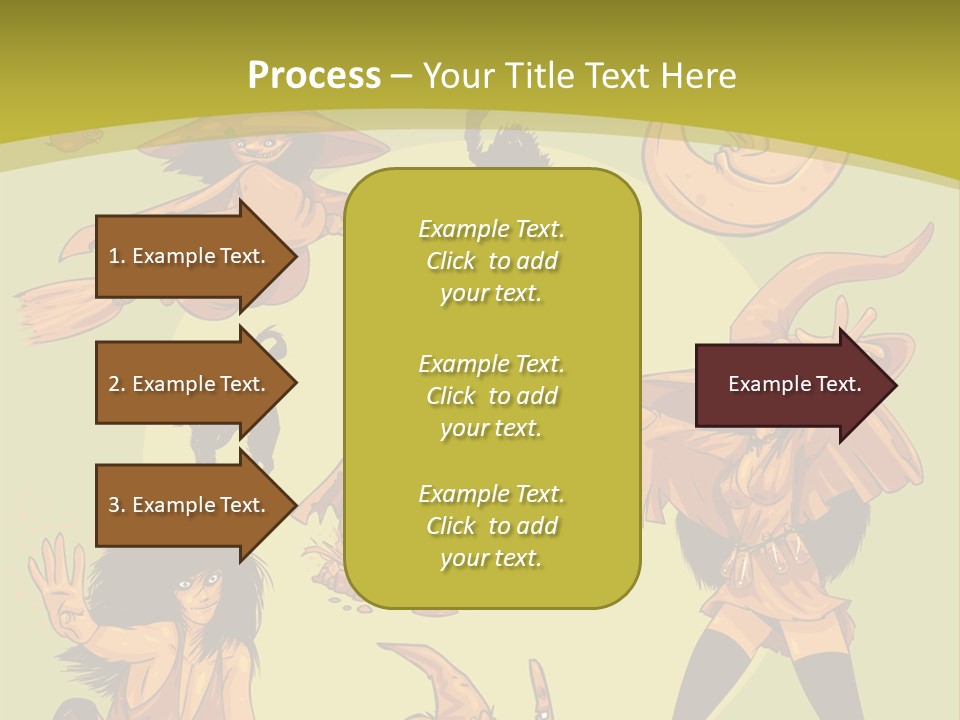 Process – Your Title Text Here

1. Example Text.

2. Example Text.

3. Example Text.

Example Text. Click to add your text.

Example Text. Click to add your text.

Example Text. Click to add your text.

Example Text.